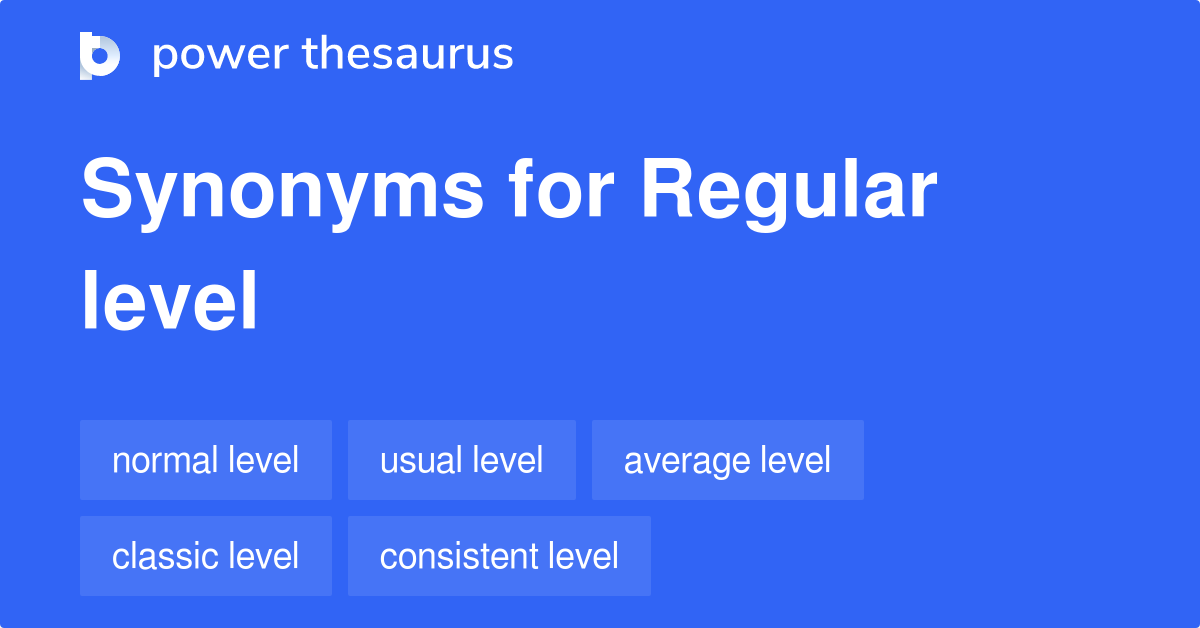 power thesaurus

Synonyms for Regular level

normal level
usual level
average level
classic level
consistent level